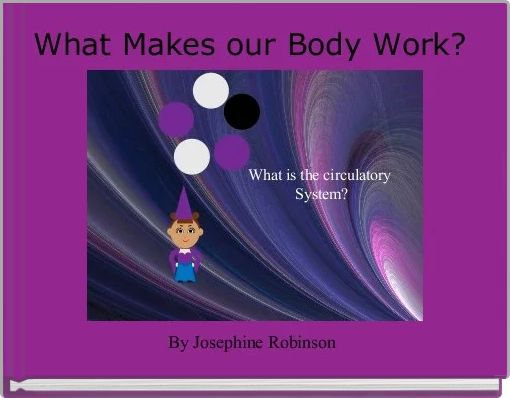 What Makes our Body Work?

What is the circulatory System?

By Josephine Robinson